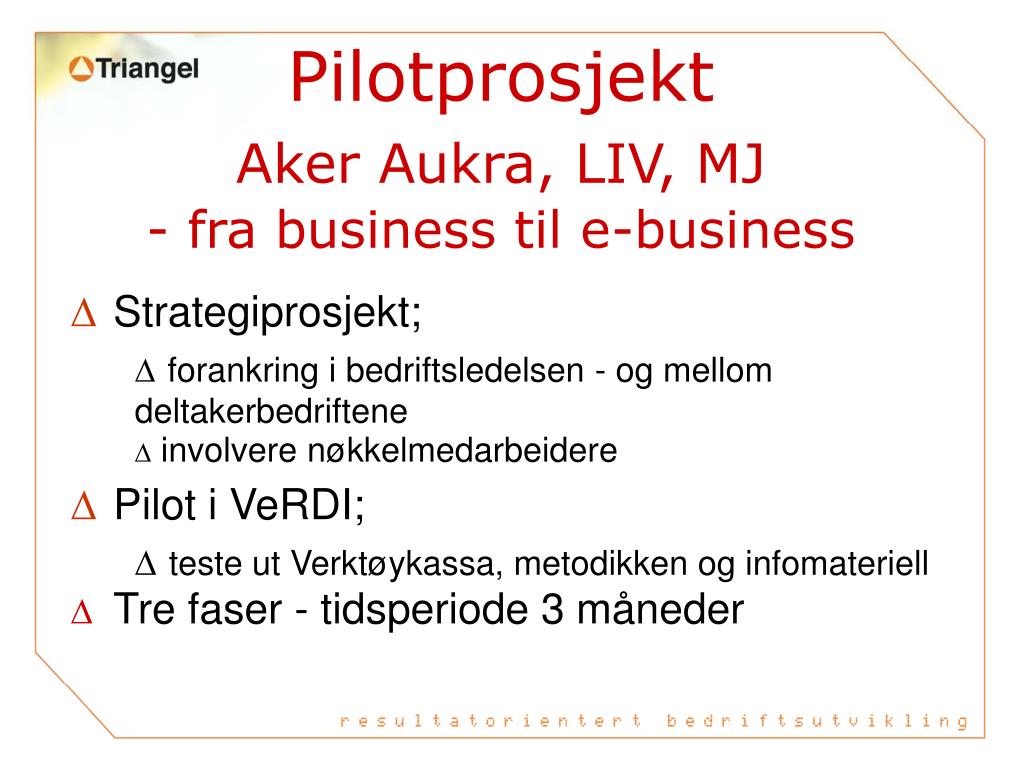 Triangel

Pilotprosjekt
Aker Aukra, LIV, MJ
- fra business til e-business

∆ Strategiprosjekt;

∆ forankring i bedriftsledelsen - og mellom deltakerbedriftene
∆ involvere nøkkelmedarbeidere

∆ Pilot i VeRDI;

∆ teste ut Verktøykassa, metodikken og infomateriell

∆ Tre faser - tidsperiode 3 måneder

resultatorientert bedriftsutvikling